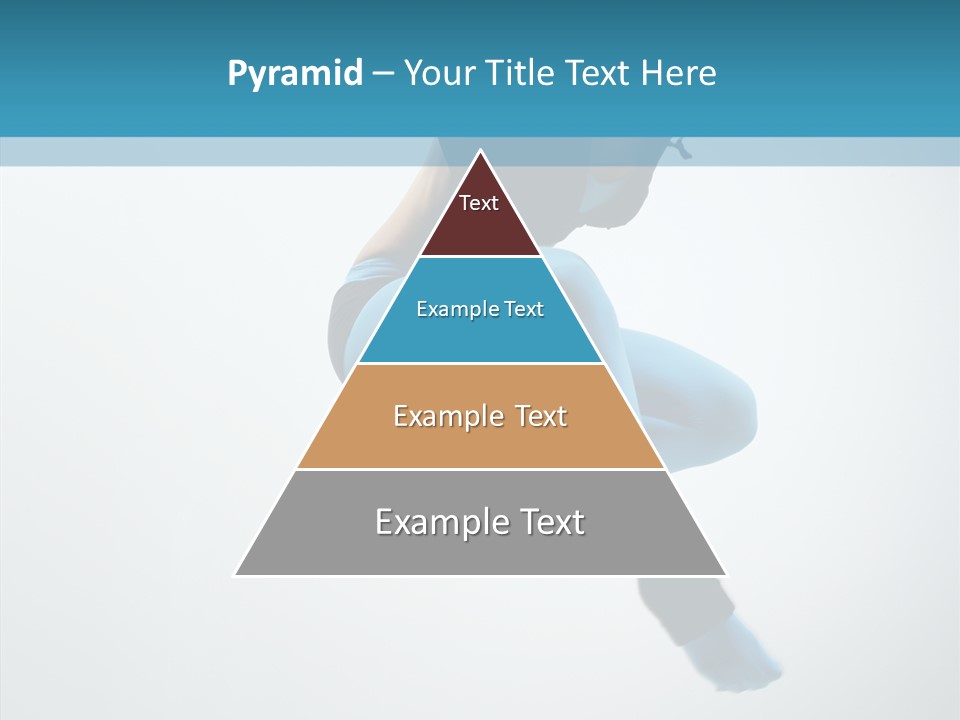 Pyramid – Your Title Text Here

Text

Example Text

Example Text

Example Text